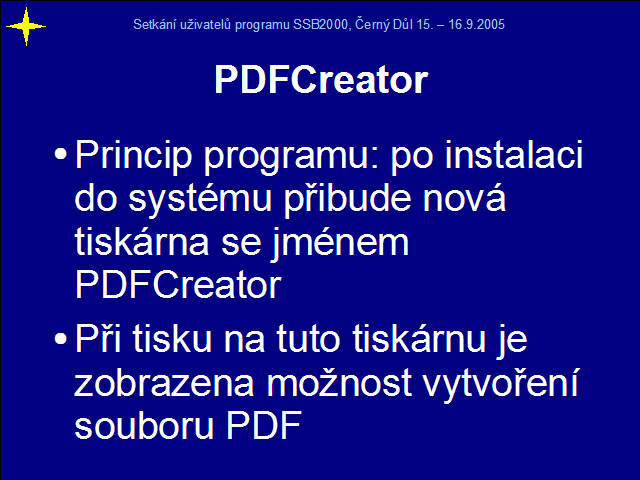 Setkání uživatelů programu SSB2000, Černý Důl 15. – 16.9.2005

PDFCreator

• Princip programu: po instalaci do systému přibude nová tiskárna se jménem PDFCreator

• Při tisku na tuto tiskárnu je zobrazena možnost vytvoření souboru PDF